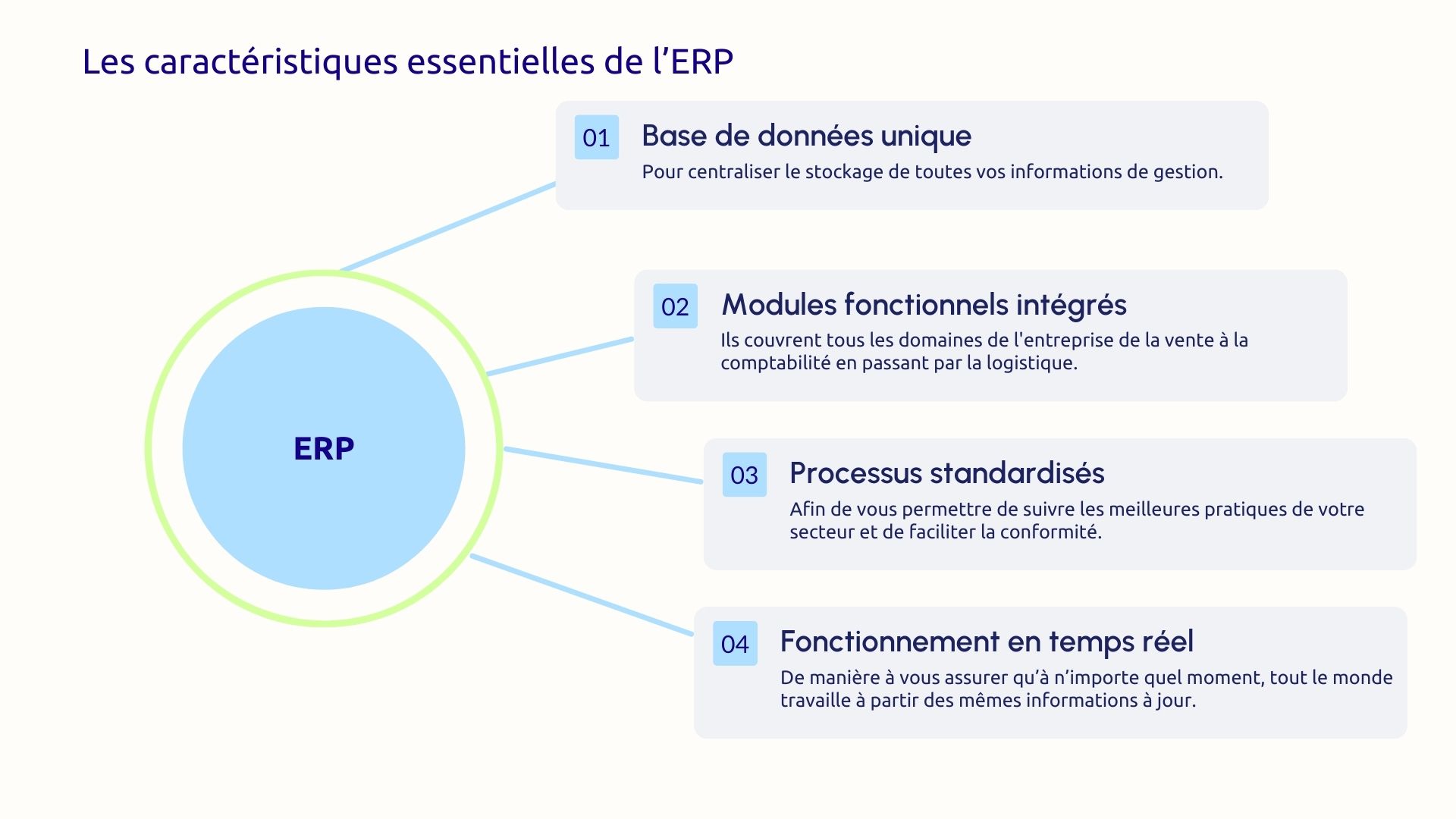 Les caractéristiques essentielles de l’ERP

ERP

01 Base de données unique
Pour centraliser le stockage de toutes vos informations de gestion.

02 Modules fonctionnels intégrés
Ils couvrent tous les domaines de l'entreprise de la vente à la comptabilité en passant par la logistique.

03 Processus standardisés
Afin de vous permettre de suivre les meilleures pratiques de votre secteur et de faciliter la conformité.

04 Fonctionnement en temps réel
De manière à vous assurer qu’à n’importe quel moment, tout le monde travaille à partir des mêmes informations à jour.